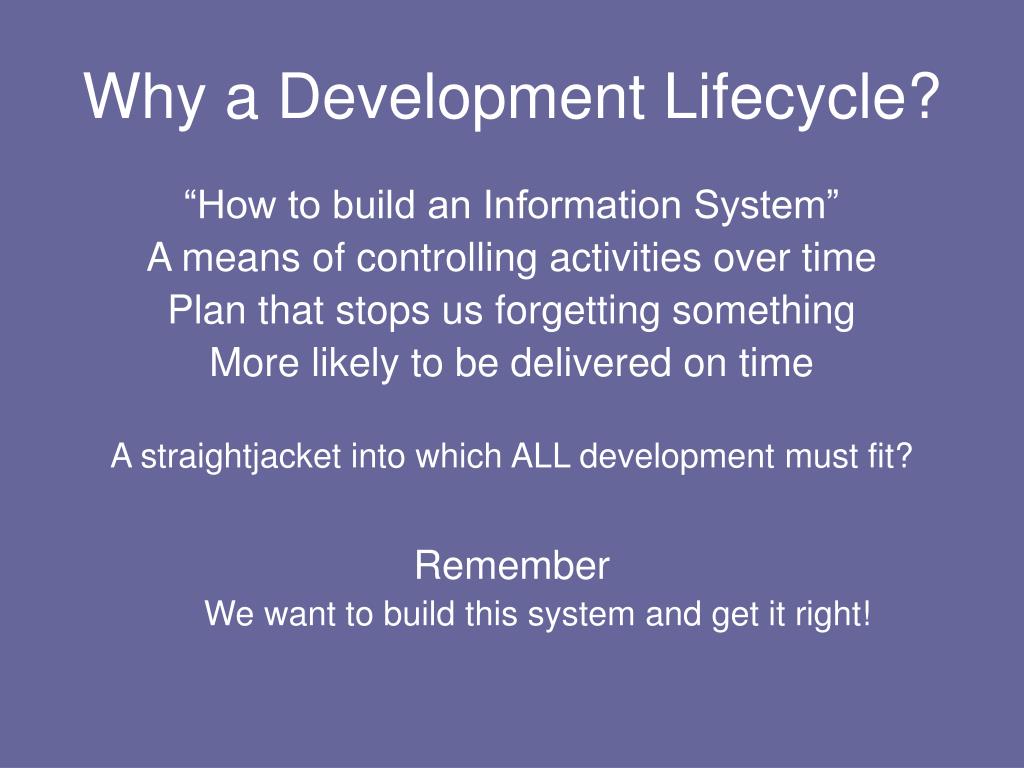 Why a Development Lifecycle?

“How to build an Information System”
A means of controlling activities over time
Plan that stops us forgetting something
More likely to be delivered on time

A straightjacket into which ALL development must fit?

Remember
We want to build this system and get it right!